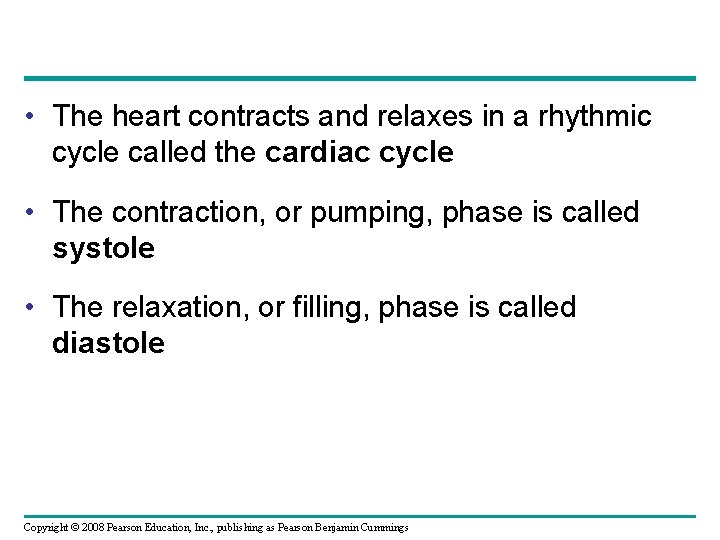 • The heart contracts and relaxes in a rhythmic cycle called the cardiac cycle

• The contraction, or pumping, phase is called systole

• The relaxation, or filling, phase is called diastole

Copyright © 2008 Pearson Education, Inc., publishing as Pearson Benjamin Cummings